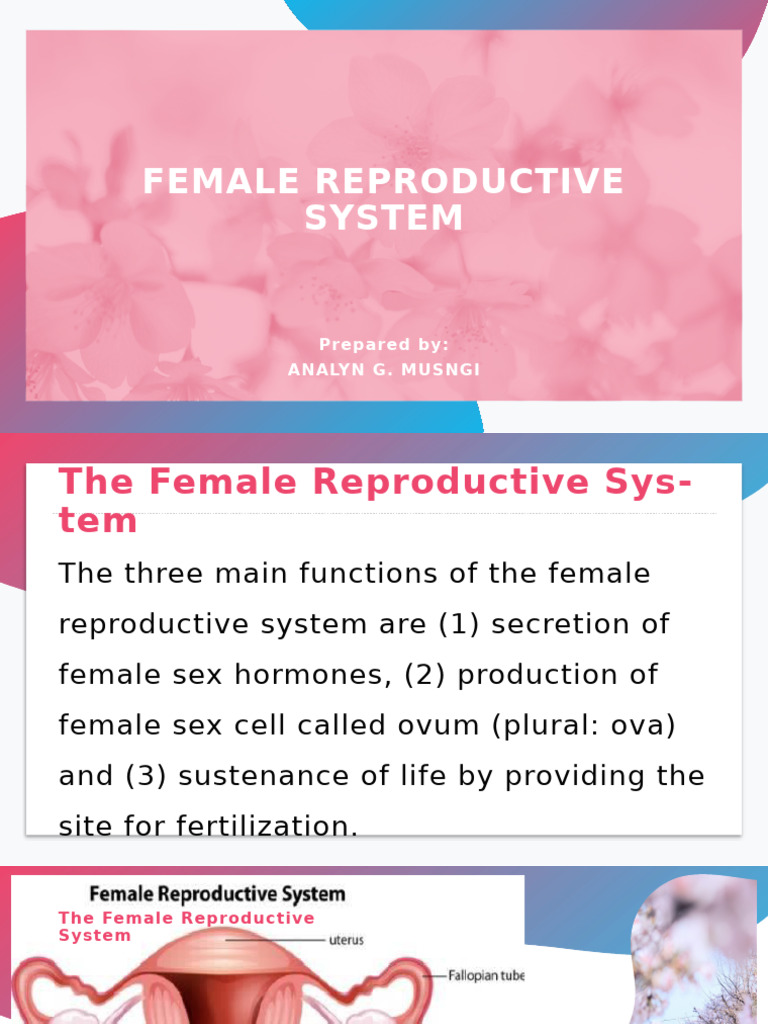 FEMALE REPRODUCTIVE SYSTEM

Prepared by:
ANALYN G. MUSNGI

The Female Reproductive System

The three main functions of the female reproductive system are (1) secretion of female sex hormones, (2) production of female sex cell called ovum (plural: ova) and (3) sustenance of life by providing the site for fertilization.

Female Reproductive System

The Female Reproductive System

uterus

Fallopian tube